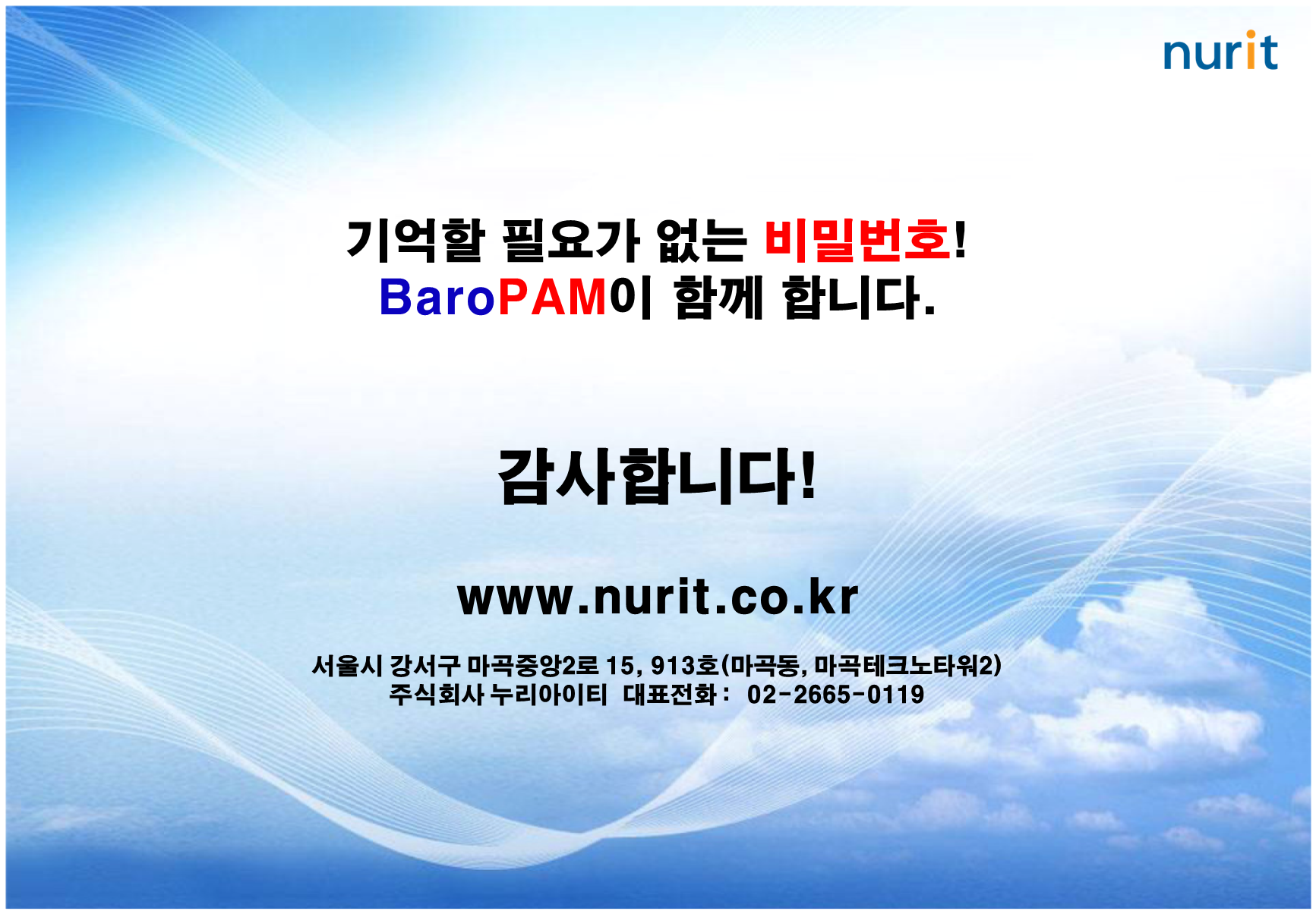 nurit

기억할 필요가 없는 비밀번호!
BaroPAM이 함께 합니다.

감사합니다!

www.nurit.co.kr

서울시 강서구 마곡중앙2로 15, 913호(마곡동, 마곡테크노타워2)
주식회사 누리아이티 대표전화 : 02-2665-0119